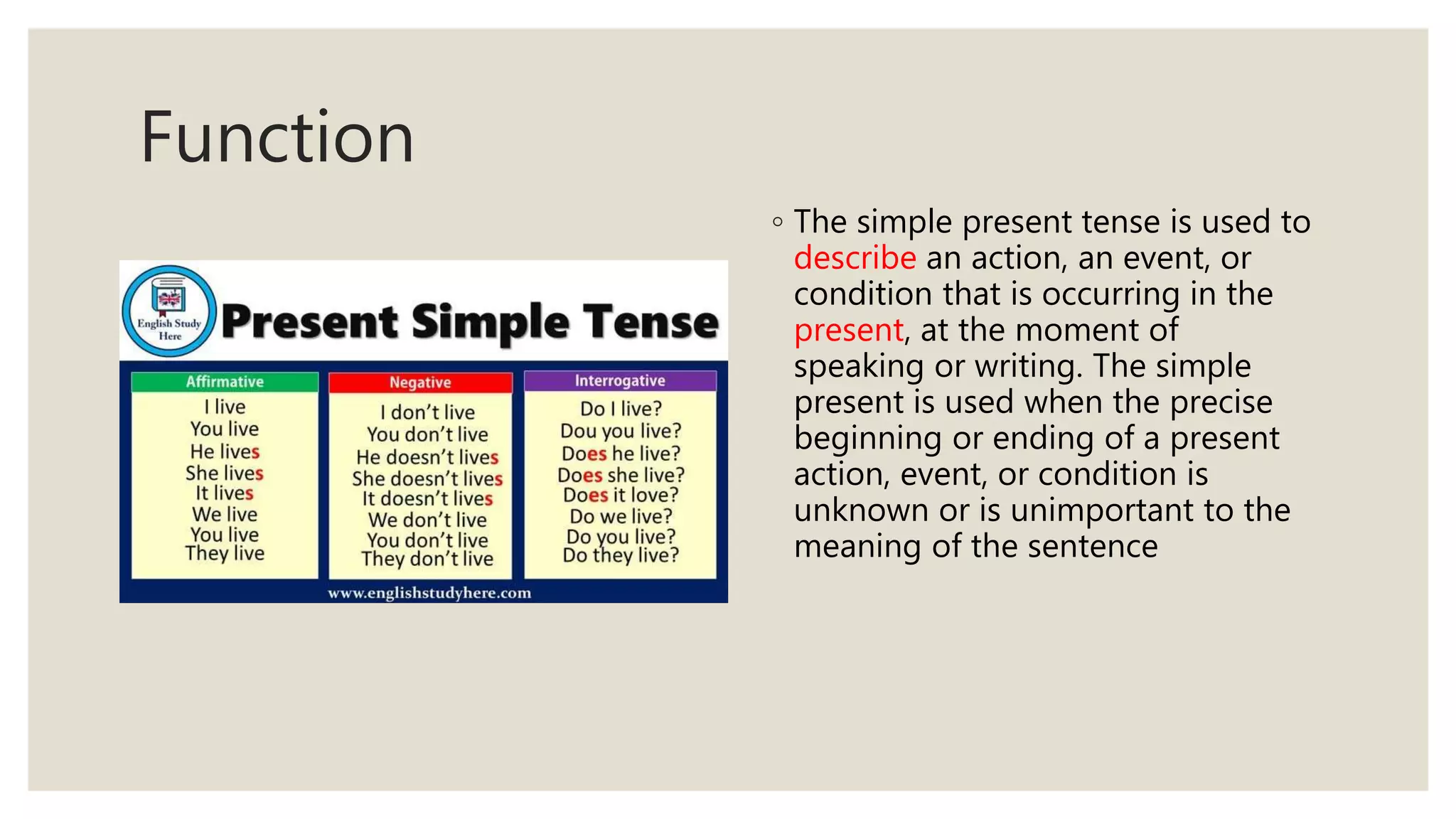 Function

English Study Here

Present Simple Tense

| Affirmative | Negative | Interrogative |
|---|---|---|
| I live | I don't live | Do I live? |
| You live | You don't live | Dou you live? |
| He lives | He doesn't lives | Does he live? |
| She lives | She doesn't lives | Does she live? |
| It lives | It doesn't lives | Does it love? |
| We live | We don't live | Do we live? |
| You live | You don't live | Do you live? |
| They live | They don't live | Do they live? |

www.englishstudyhere.com

◦ The simple present tense is used to describe an action, an event, or condition that is occurring in the present, at the moment of speaking or writing. The simple present is used when the precise beginning or ending of a present action, event, or condition is unknown or is unimportant to the meaning of the sentence